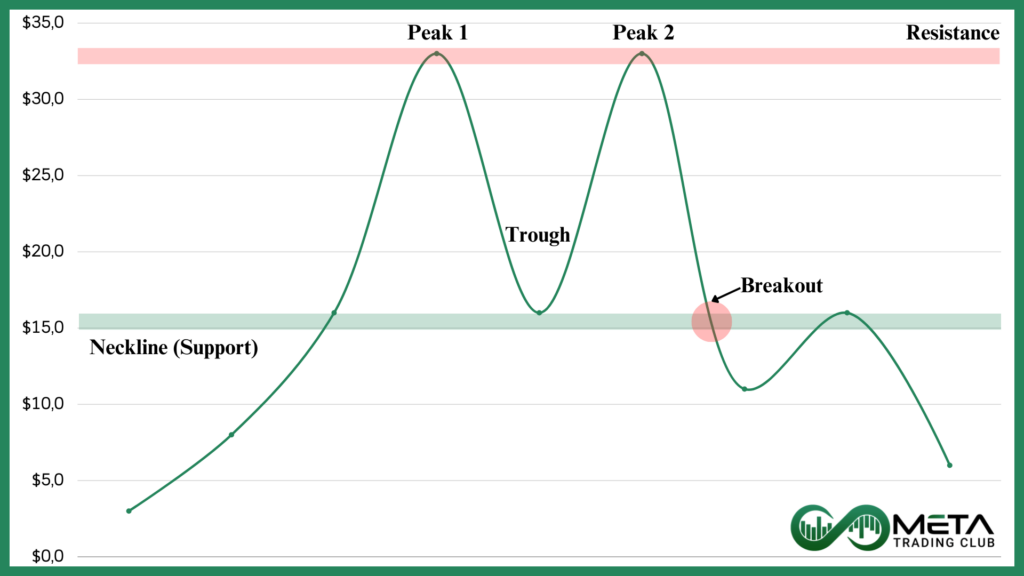 $35,0
$30,0
$25,0
$20,0
$15,0
$10,0
$5,0
$0,0

Peak 1
Peak 2
Resistance
Trough
Breakout
Neckline (Support)

META
TRADING CLUB